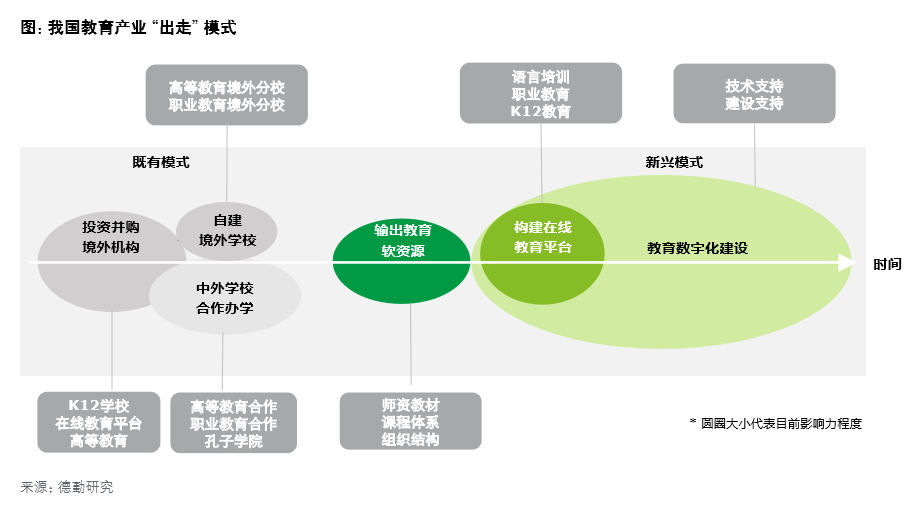 图：我国教育产业“出走”模式

高等教育境外分校
职业教育境外分校

语言培训
职业教育
K12教育

技术支持
建设支持

既有模式

新兴模式

投资并购
境外机构

自建
境外学校

中外学校
合作办学

输出教育
软资源

构建在线
教育平台

教育数字化建设

时间

K12学校
在线教育平台
高等教育

高等教育合作
职业教育合作
孔子学院

师资教材
课程体系
组织结构

* 圆圈大小代表目前影响力程度

来源：德勤研究